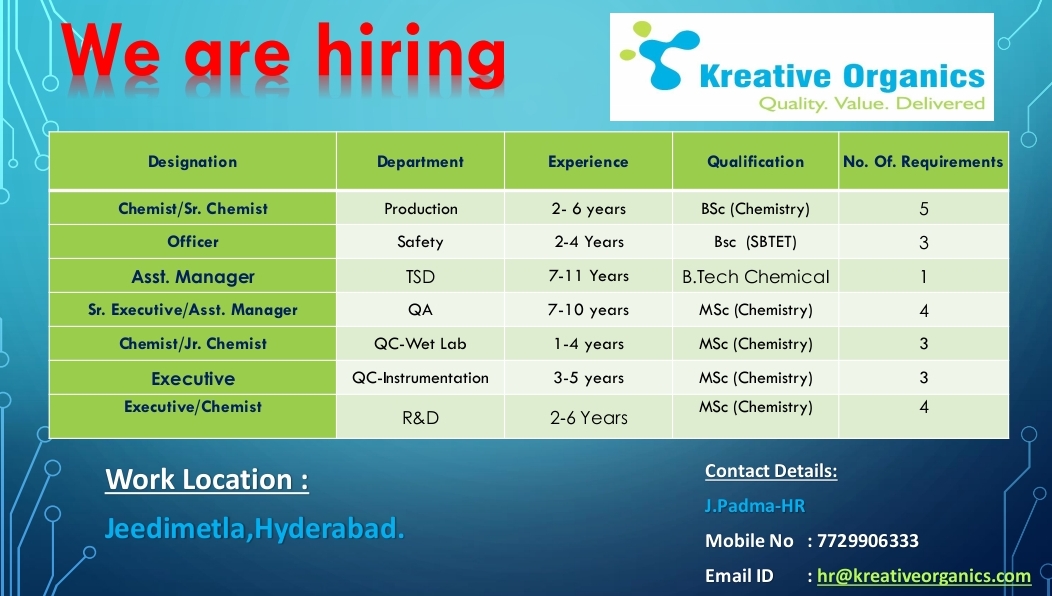 We are hiring

Kreative Organics
Quality. Value. Delivered

| Designation | Department | Experience | Qualification | No. Of. Requirements |
|---|---|---|---|---|
| Chemist/Sr. Chemist | Production | 2- 6 years | BSc (Chemistry) | 5 |
| Officer | Safety | 2-4 Years | Bsc (SBTET) | 3 |
| Asst. Manager | TSD | 7-11 Years | B.Tech Chemical | 1 |
| Sr. Executive/Asst. Manager | QA | 7-10 years | MSc (Chemistry) | 4 |
| Chemist/Jr. Chemist | QC-Wet Lab | 1-4 years | MSc (Chemistry) | 3 |
| Executive | QC-Instrumentation | 3-5 years | MSc (Chemistry) | 3 |
| Executive/Chemist | R&D | 2-6 Years | MSc (Chemistry) | 4 |

Work Location :

Jeedimetla,Hyderabad.

Contact Details:

J.Padma-HR

Mobile No : 7729906333

Email ID : hr@kreativeorganics.com